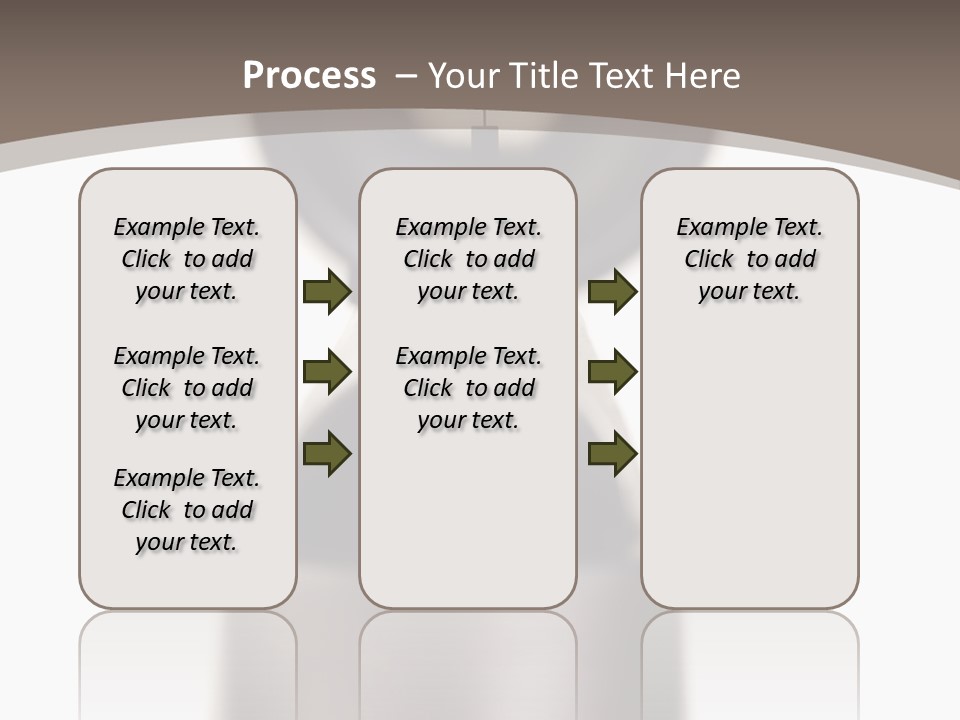 Process – Your Title Text Here

Example Text. Click to add your text.

Example Text. Click to add your text.

Example Text. Click to add your text.

Example Text. Click to add your text.

Example Text. Click to add your text.

Example Text. Click to add your text.